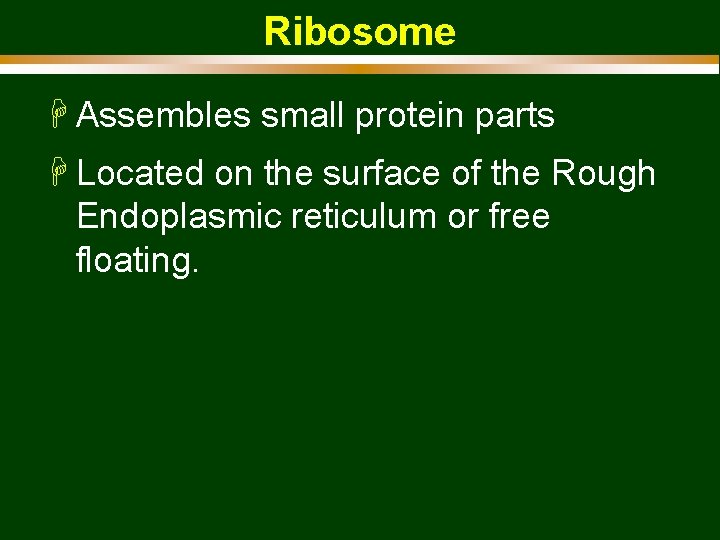 Ribosome

Assembles small protein parts

Located on the surface of the Rough Endoplasmic reticulum or free floating.